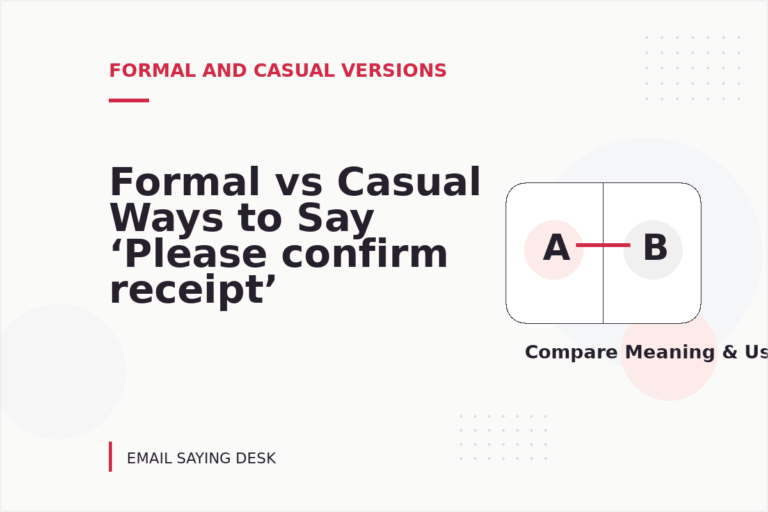 FORMAL AND CASUAL VERSIONS

Formal vs Casual Ways to Say ‘Please confirm receipt’

A

B

Compare Meaning & Us

EMAIL SAYING DESK